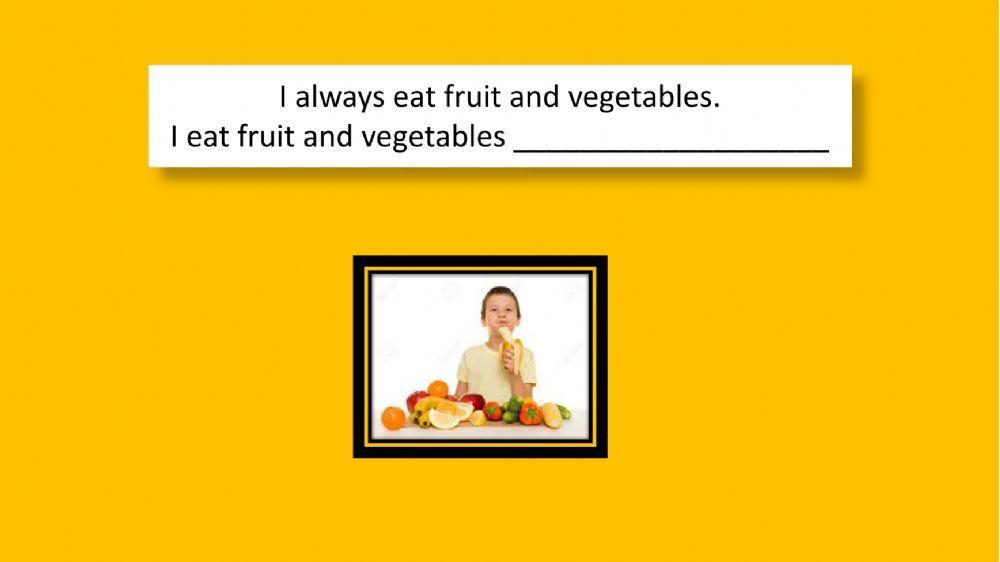 I always eat fruit and vegetables.
I eat fruit and vegetables ___________________